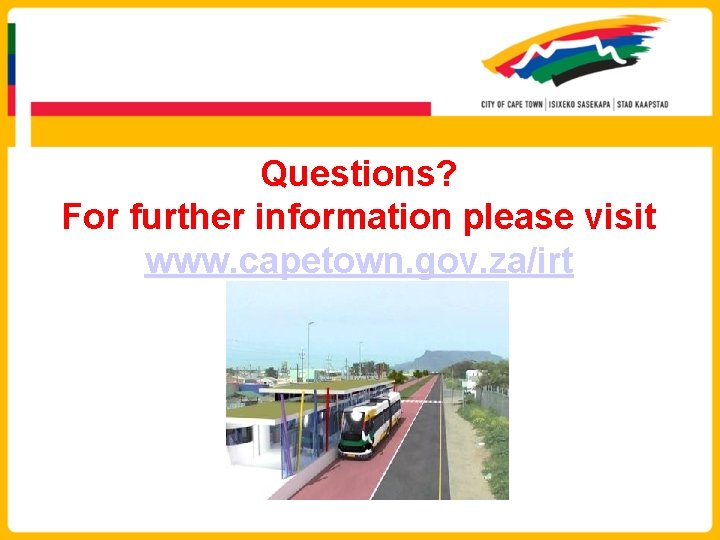 CITY OF CAPE TOWN | ISIXEKO SASEKAPA | STAD KAAPSTAD

Questions?
For further information please visit
www.capetown.gov.za/irt